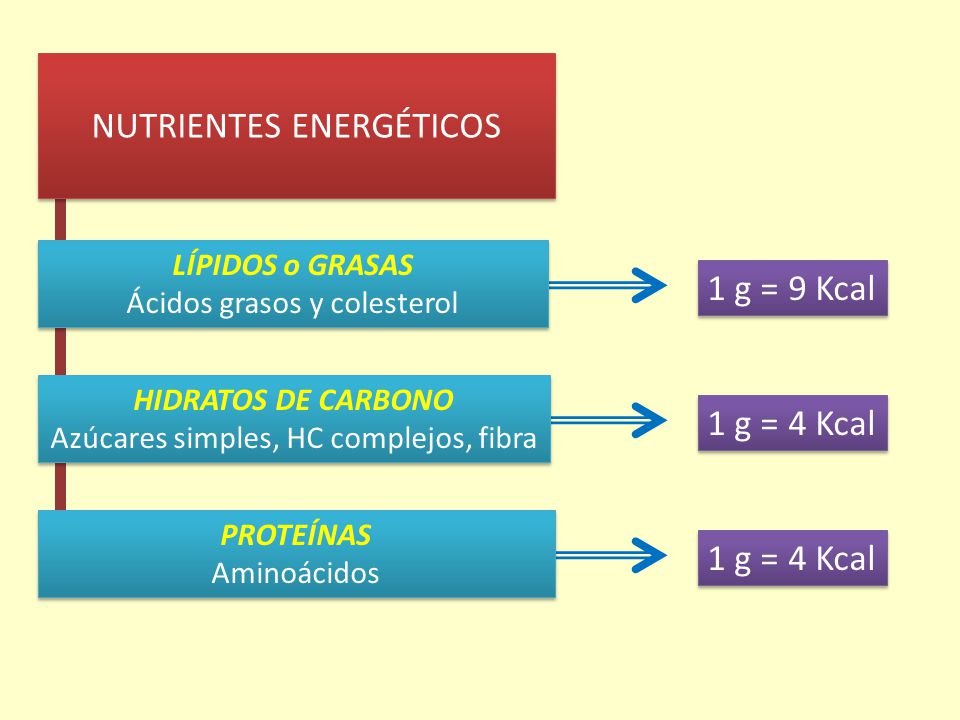 NUTRIENTES ENERGÉTICOS

LÍPIDOS o GRASAS
Ácidos grasos y colesterol

1 g = 9 Kcal

HIDRATOS DE CARBONO
Azúcares simples, HC complejos, fibra

1 g = 4 Kcal

PROTEÍNAS
Aminoácidos

1 g = 4 Kcal